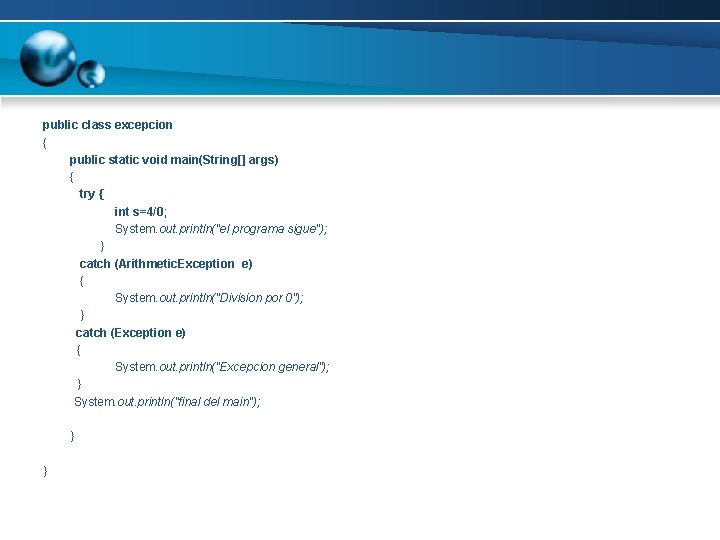 public class excepcion
{
public static void main(String[] args)
{
try {
int s=4/0;
System.out.println("el programa sigue");
}
catch (ArithmeticException e)
{
System.out.println("Division por 0");
}
catch (Exception e)
{
System.out.println("Excepcion general");
}
System.out.println("final del main");

}

}